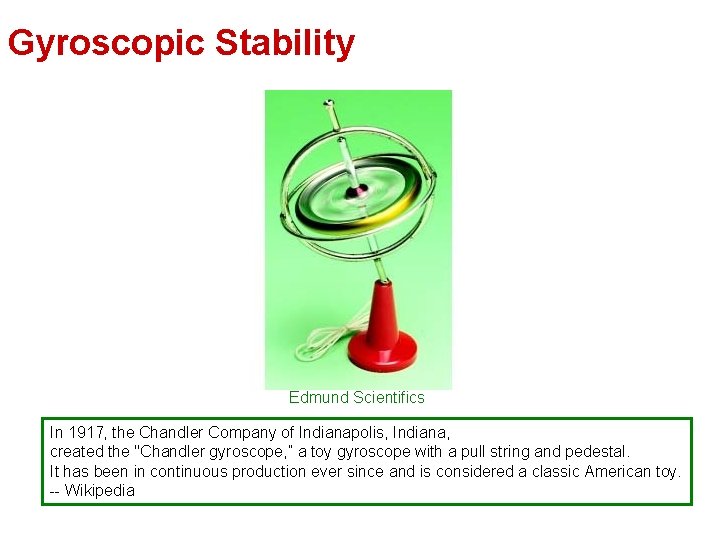 Gyroscopic Stability

Edmund Scientifics

In 1917, the Chandler Company of Indianapolis, Indiana,
created the "Chandler gyroscope," a toy gyroscope with a pull string and pedestal.
It has been in continuous production ever since and is considered a classic American toy.
-- Wikipedia